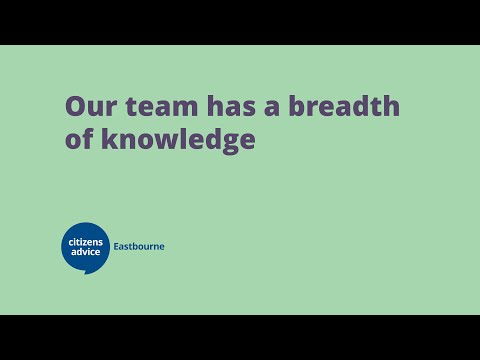 Our team has a breadth of knowledge

citizens advice

Eastbourne